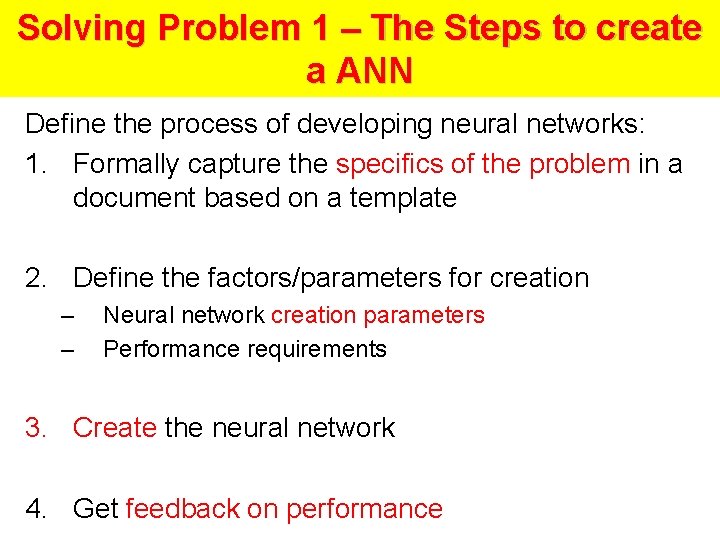 Solving Problem 1 – The Steps to create a ANN

Define the process of developing neural networks:

1. Formally capture the specifics of the problem in a document based on a template

2. Define the factors/parameters for creation
– Neural network creation parameters
– Performance requirements

3. Create the neural network

4. Get feedback on performance